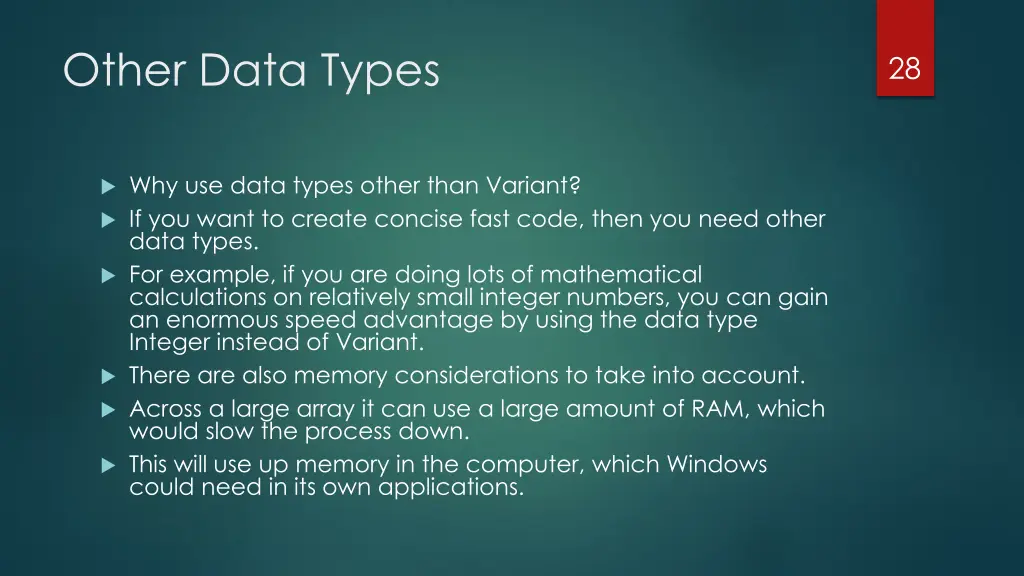 Other Data Types

28

Why use data types other than Variant?

If you want to create concise fast code, then you need other data types.

For example, if you are doing lots of mathematical calculations on relatively small integer numbers, you can gain an enormous speed advantage by using the data type Integer instead of Variant.

There are also memory considerations to take into account.

Across a large array it can use a large amount of RAM, which would slow the process down.

This will use up memory in the computer, which Windows could need in its own applications.